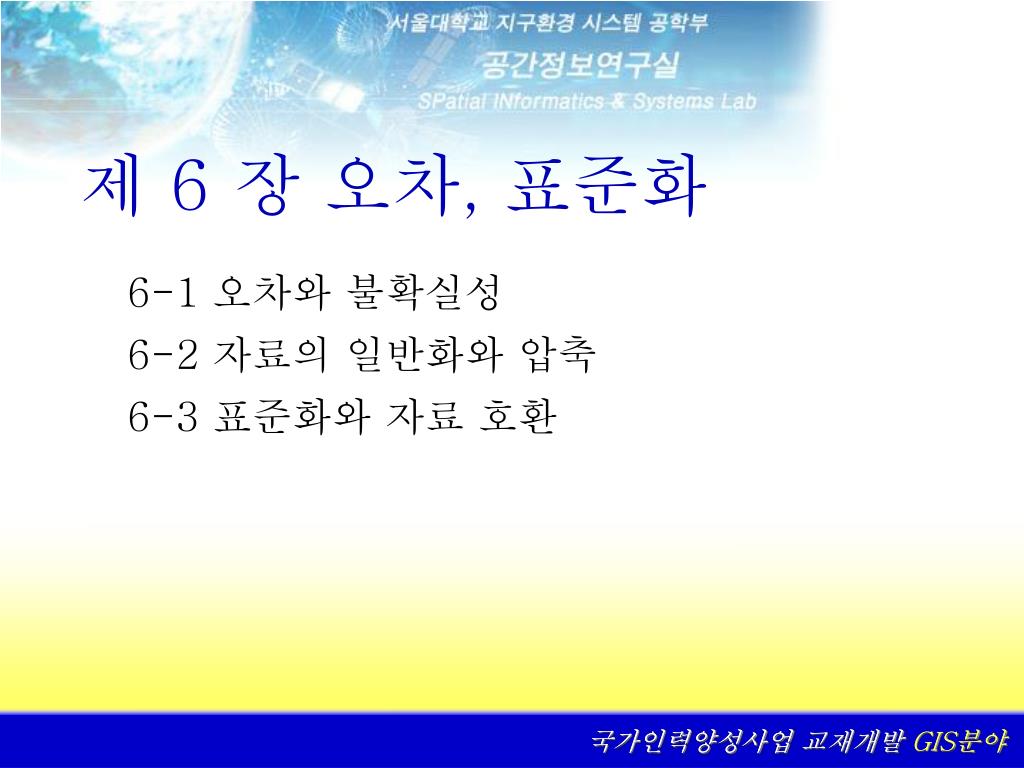 서울대학교 지구환경 시스템 공학부
공간정보연구실
SPatial INformatics & Systems Lab

제 6 장 오차, 표준화

6-1 오차와 불확실성
6-2 자료의 일반화와 압축
6-3 표준화와 자료 호환

국가인력양성사업 교재개발 GIS분야